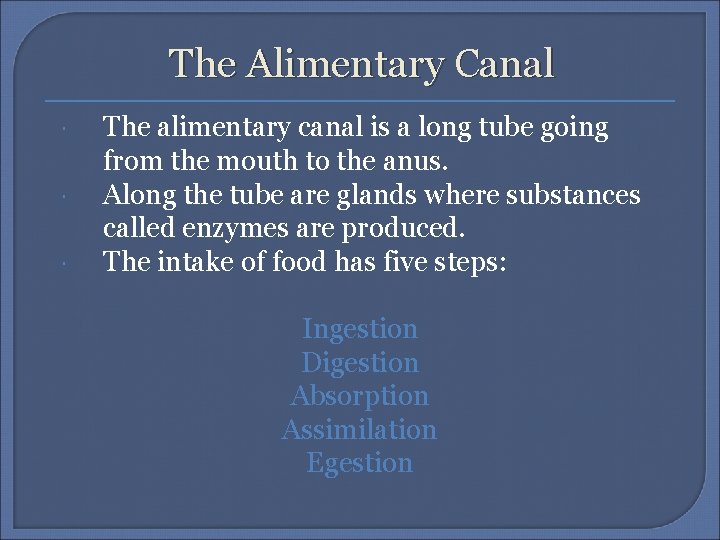 The Alimentary Canal

The alimentary canal is a long tube going from the mouth to the anus.

Along the tube are glands where substances called enzymes are produced.

The intake of food has five steps:

Ingestion
Digestion
Absorption
Assimilation
Egestion